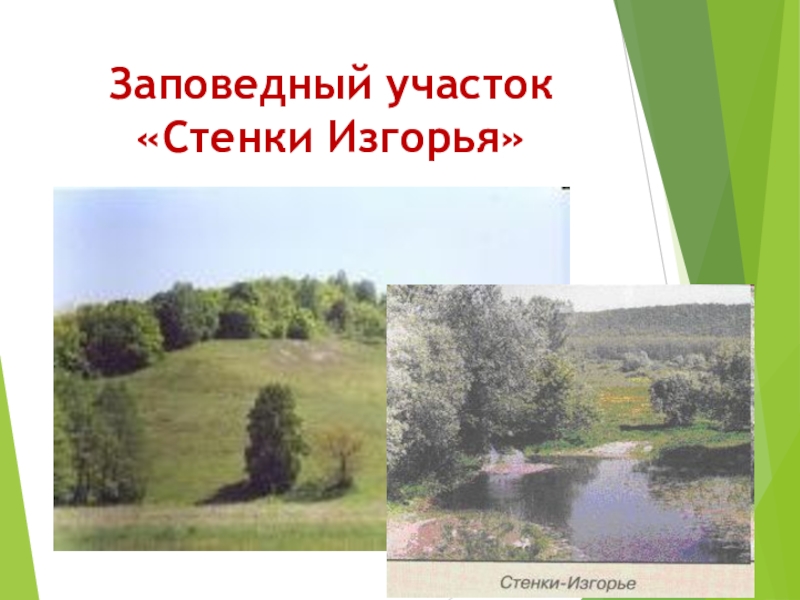 Заповедный участок «Стенки Изгорья»

Стенки-Изгорье